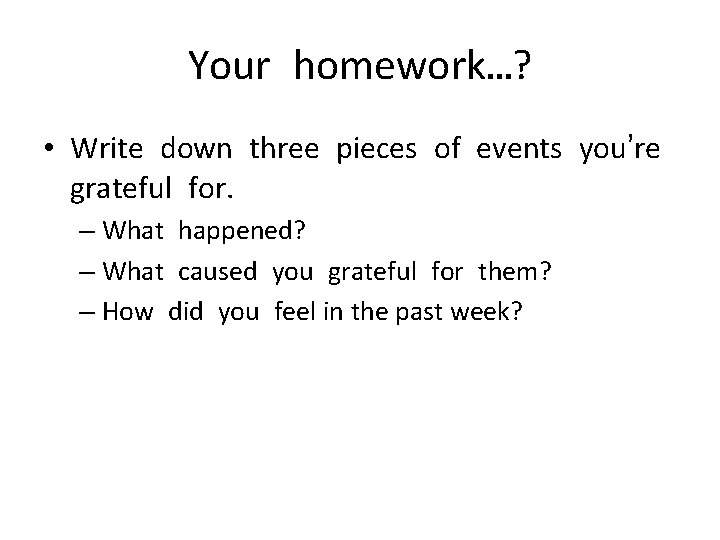 Your homework…?

• Write down three pieces of events you're grateful for.
– What happened?
– What caused you grateful for them?
– How did you feel in the past week?